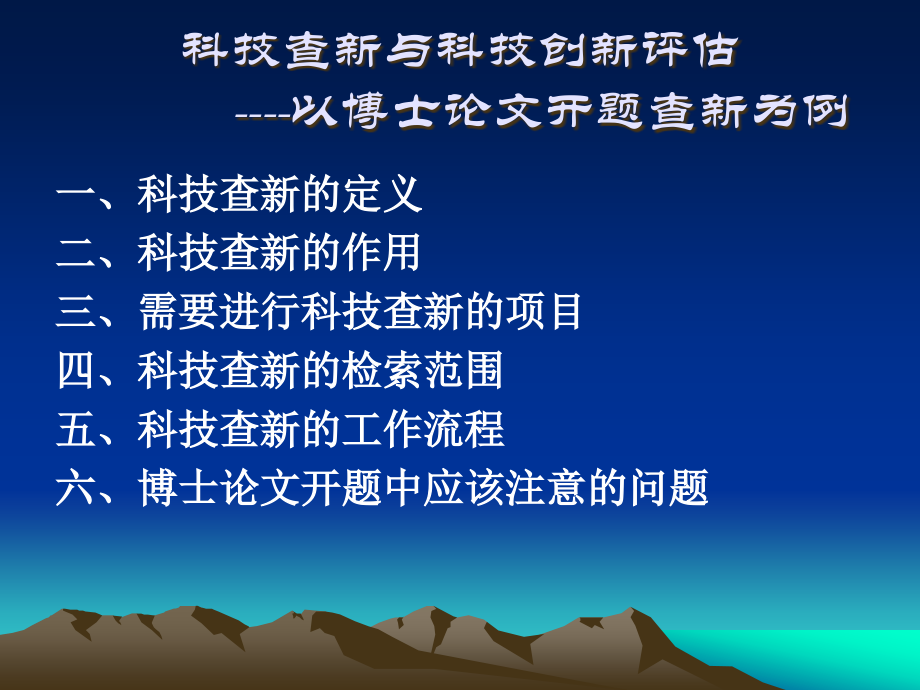 科技查新与科技创新评估
----以博士论文开题查新为例

一、科技查新的定义
二、科技查新的作用
三、需要进行科技查新的项目
四、科技查新的检索范围
五、科技查新的工作流程
六、博士论文开题中应该注意的问题